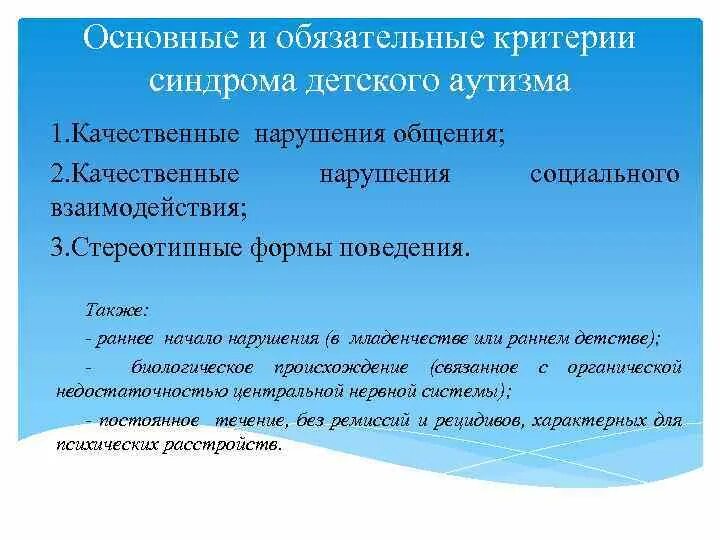 Основные и обязательные критерии синдрома детского аутизма

1.Качественные нарушения общения;

2.Качественные нарушения социального взаимодействия;

3.Стереотипные формы поведения.

Также:

- раннее начало нарушения (в младенчестве или раннем детстве);

- биологическое происхождение (связанное с органической недостаточностью центральной нервной системы);

- постоянное течение, без ремиссий и рецидивов, характерных для психических расстройств.